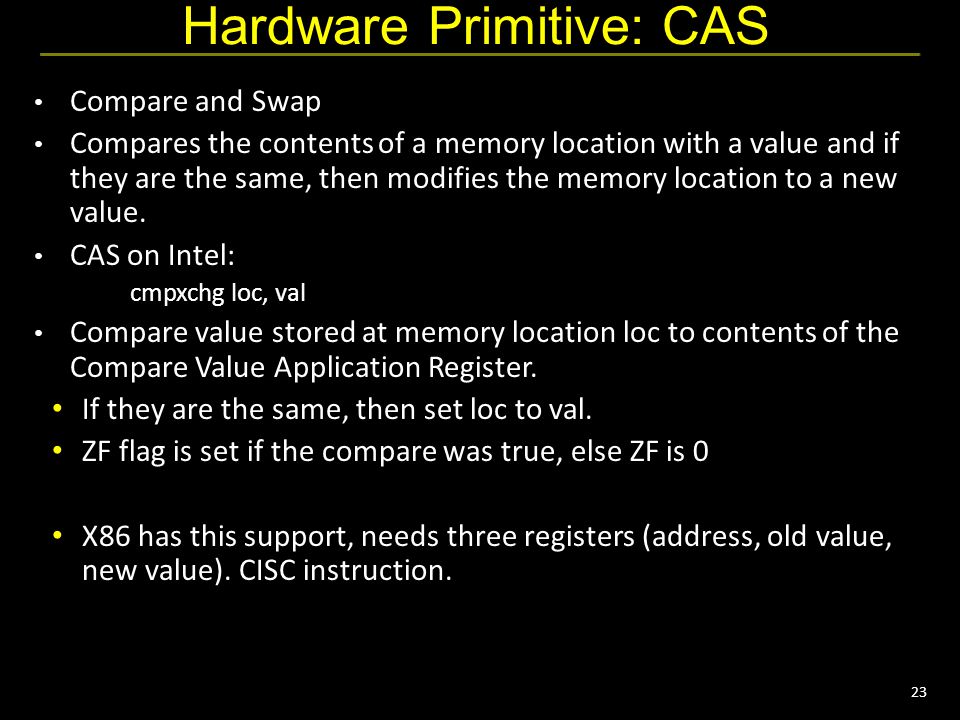 Hardware Primitive: CAS

• Compare and Swap
• Compares the contents of a memory location with a value and if they are the same, then modifies the memory location to a new value.
• CAS on Intel:
cmpxchg loc, val
• Compare value stored at memory location loc to contents of the Compare Value Application Register.
• If they are the same, then set loc to val.
• ZF flag is set if the compare was true, else ZF is 0

• X86 has this support, needs three registers (address, old value, new value). CISC instruction.

23